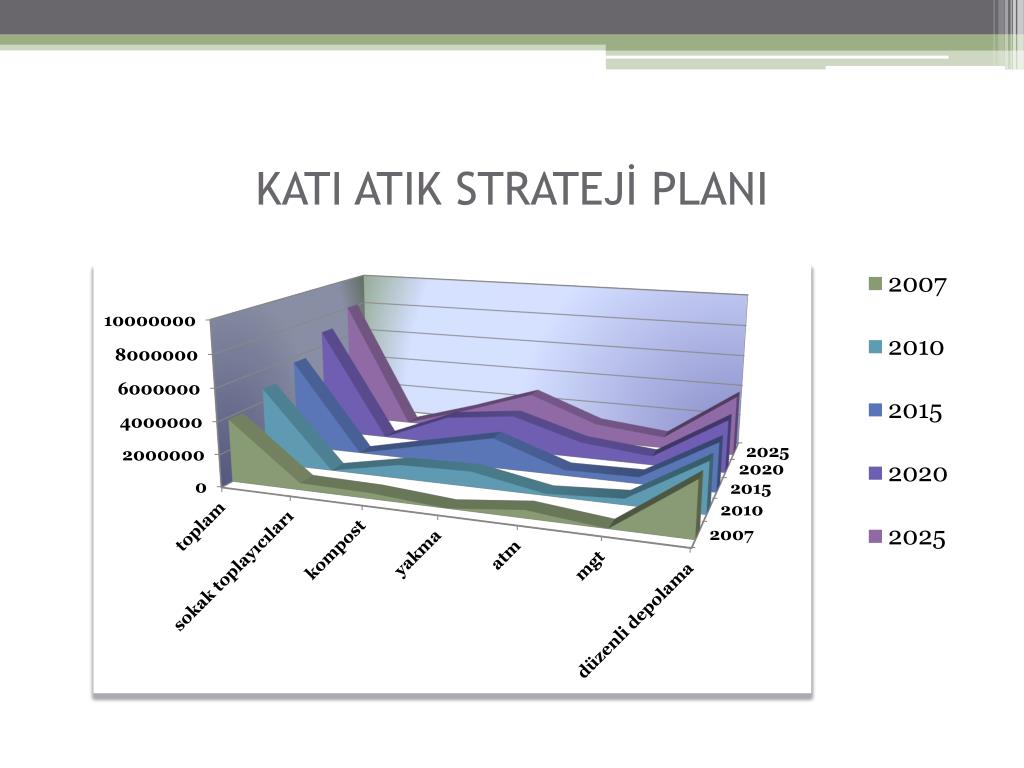 KATI ATIK STRATEJİ PLANI

10000000
8000000
6000000
4000000
2000000
0

toplam
sokak toplayıcıları
kompost
yakma
atm
mgt
düzenli depolama

2025
2020
2015
2010
2007

2007
2010
2015
2020
2025